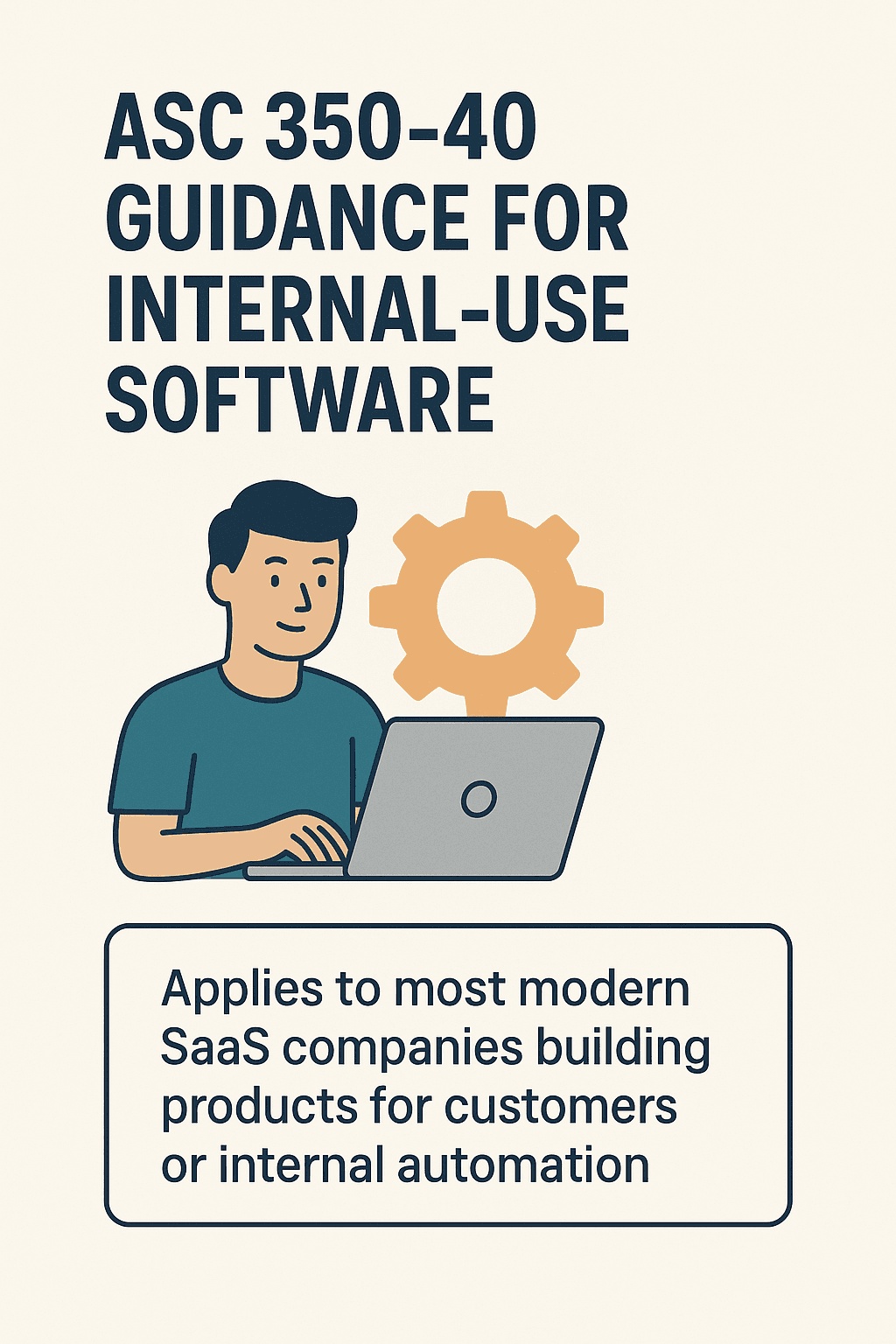 ASC 350-40 GUIDANCE FOR INTERNAL-USE SOFTWARE

Applies to most modern SaaS companies building products for customers or internal automation